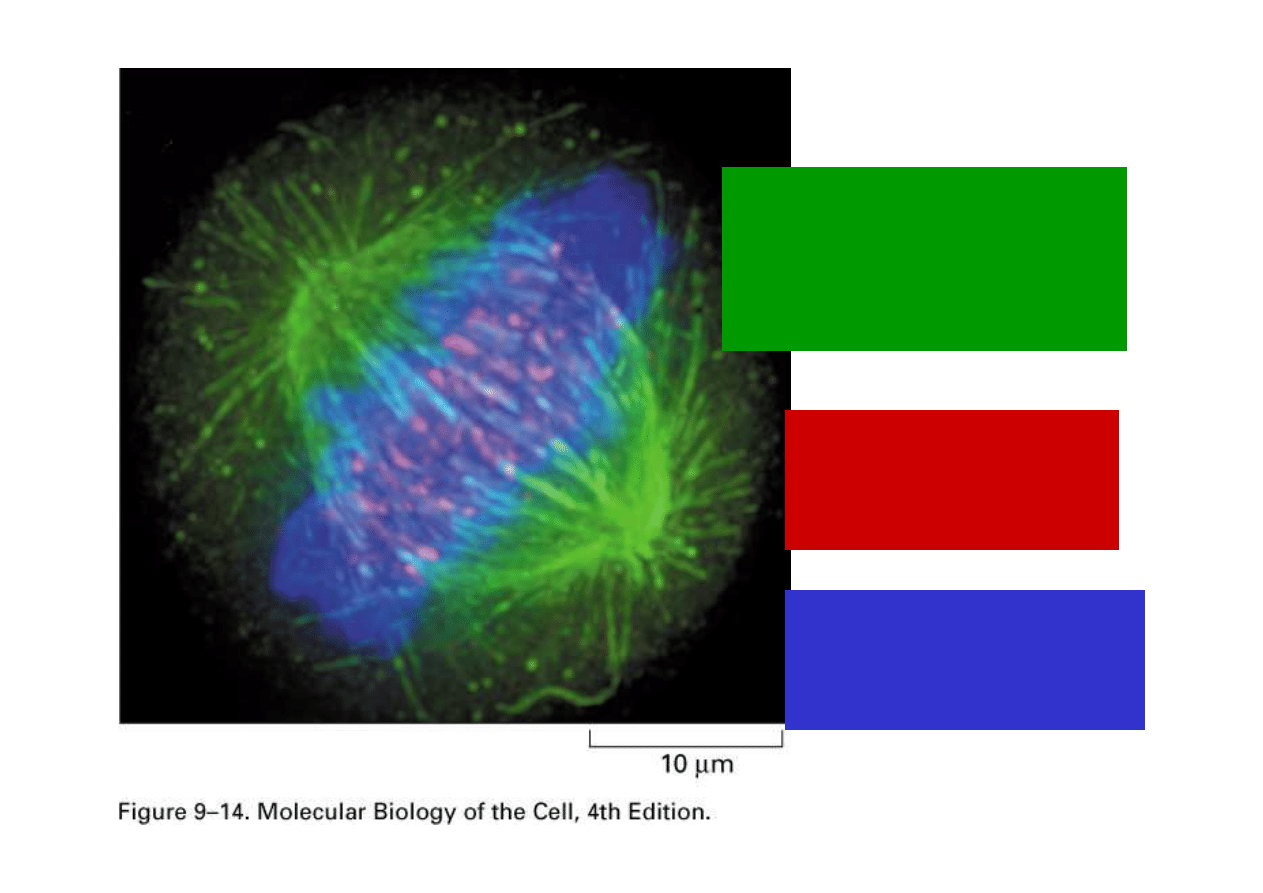 10 μm

Figure 9–14. Molecular Biology of the Cell, 4th Edition.